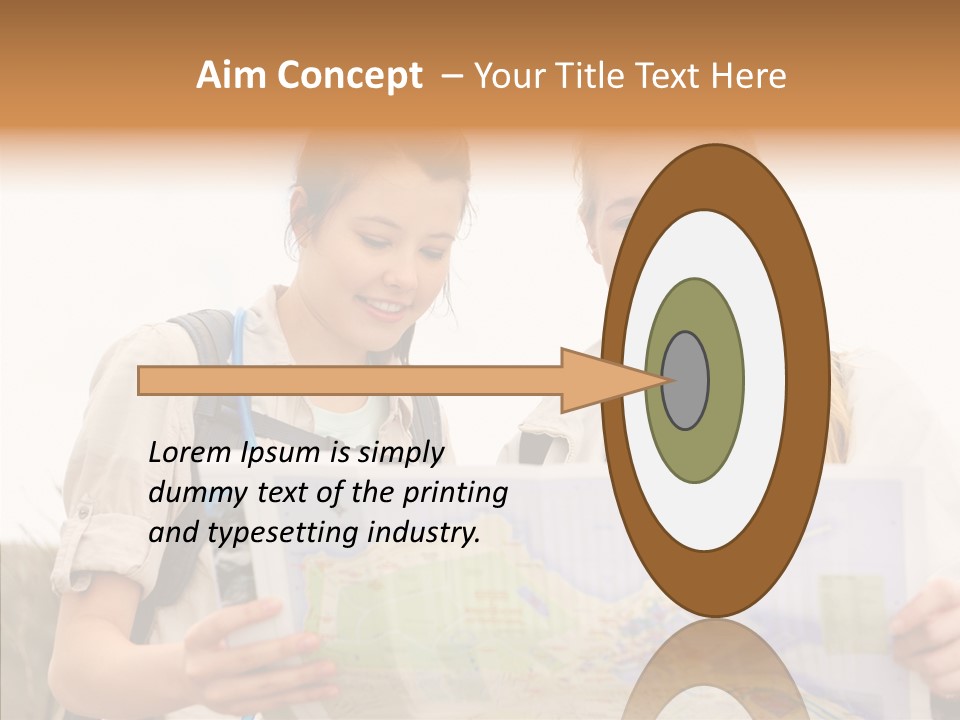 Aim Concept – Your Title Text Here

Lorem Ipsum is simply dummy text of the printing and typesetting industry.